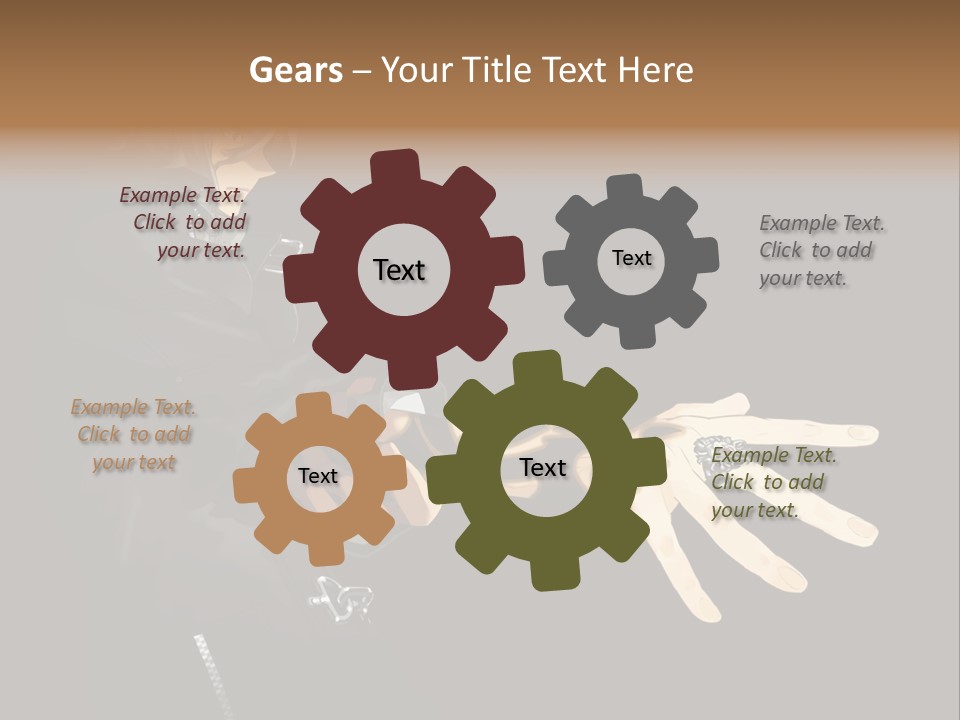 Gears – Your Title Text Here

Example Text. Click to add your text.

Text

Text

Example Text. Click to add your text.

Example Text. Click to add your text

Text

Text

Example Text. Click to add your text.